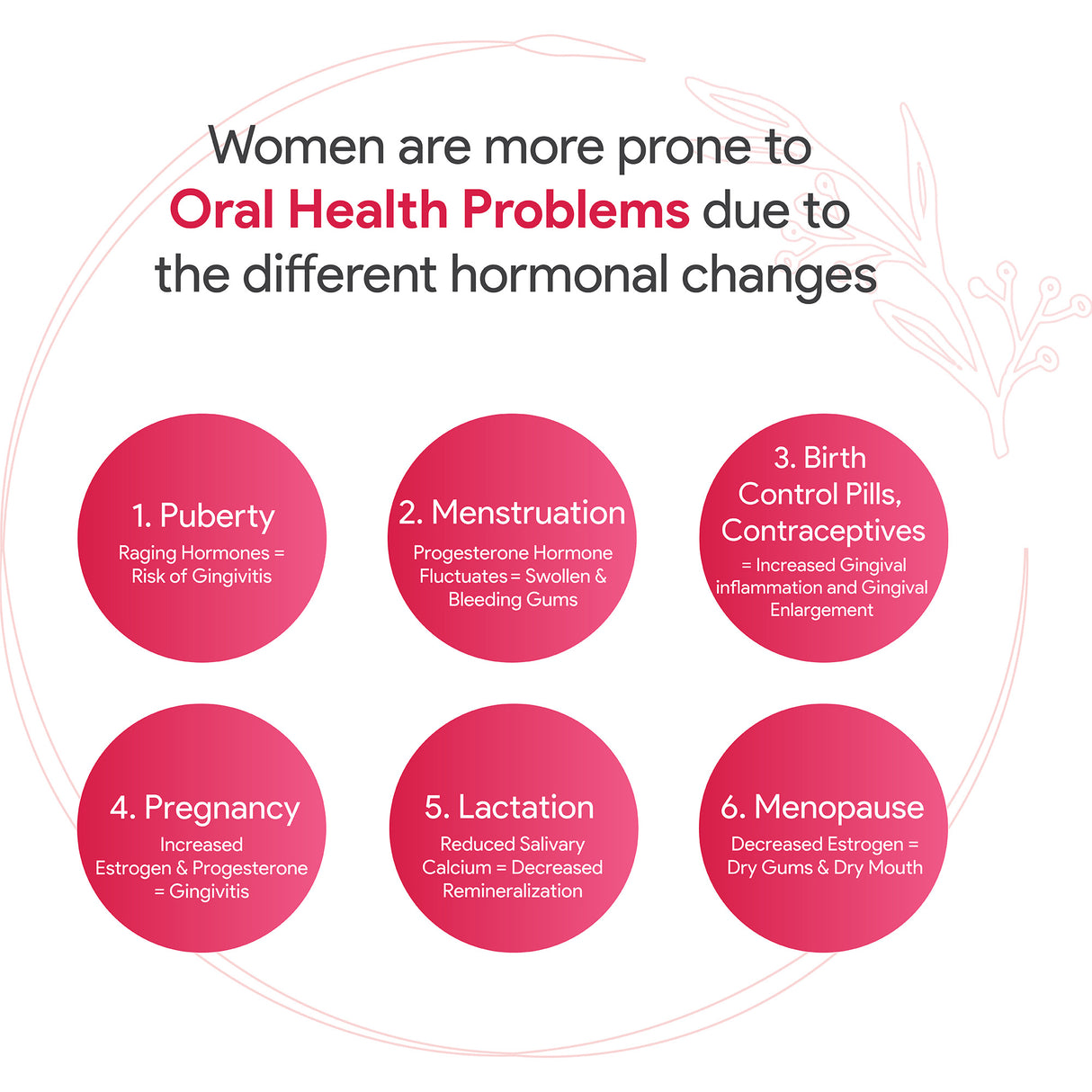 Women are more prone to Oral Health Problems due to the different hormonal changes

1. Puberty
Raging Hormones = Risk of Gingivitis

2. Menstruation
Progesterone Hormone Fluctuates = Swollen & Bleeding Gums

3. Birth Control Pills, Contraceptives
= Increased Gingival inflammation and Gingival Enlargement

4. Pregnancy
Increased Estrogen & Progesterone = Gingivitis

5. Lactation
Reduced Salivary Calcium = Decreased Remineralization

6. Menopause
Decreased Estrogen = Dry Gums & Dry Mouth